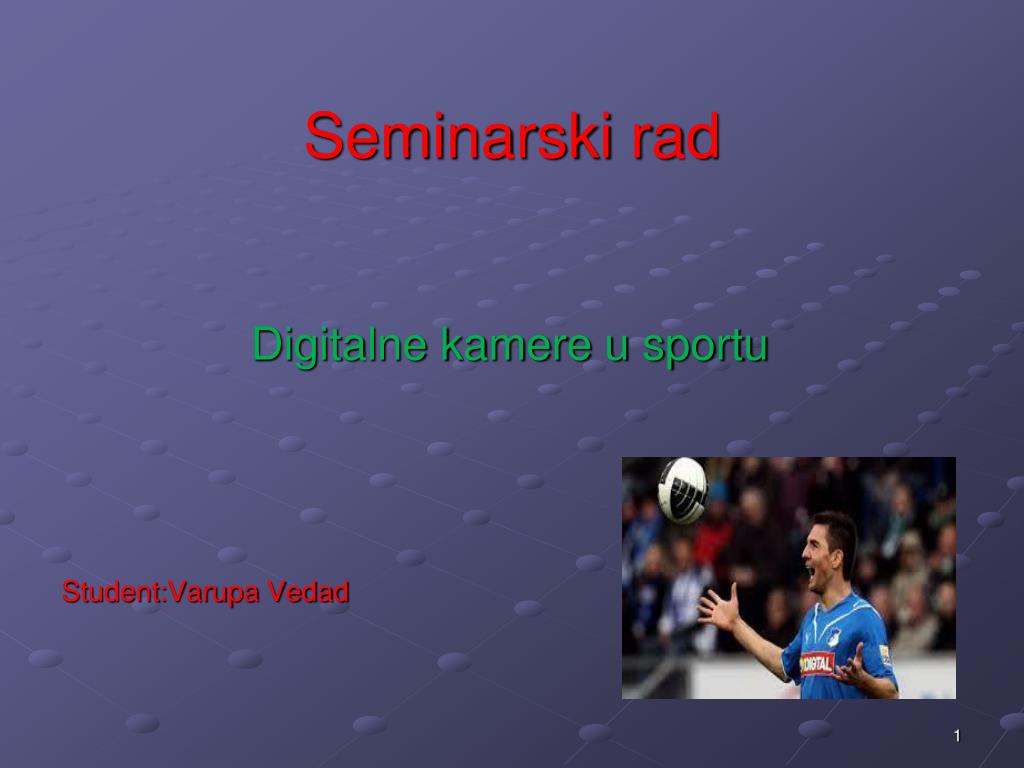 Seminarski rad

Digitalne kamere u sportu

Student:Varupa Vedad

DIGITAL

1